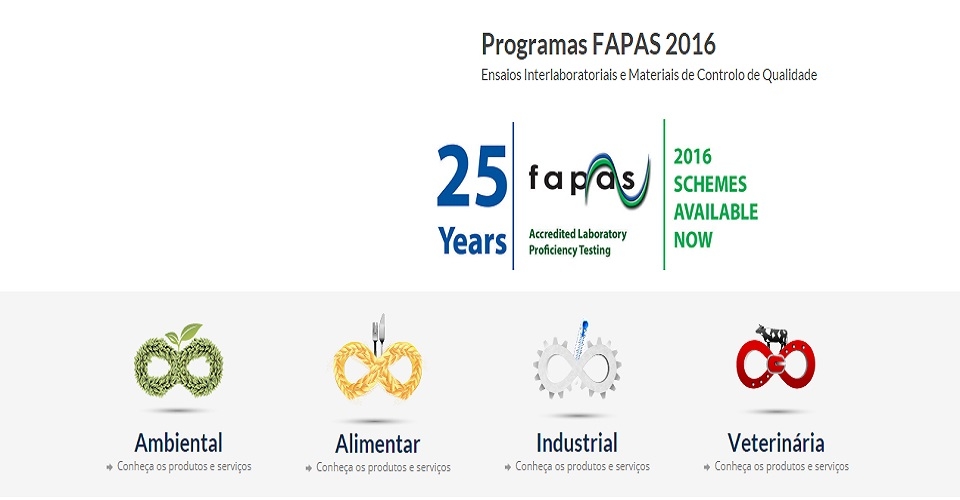 Programas FAPAS 2016
Ensaios Interlaboratoriais e Materiais de Controlo de Qualidade

25 Years

fapas
Accredited Laboratory Proficiency Testing

2016 SCHEMES AVAILABLE NOW

Ambiental
Conheça os produtos e serviços

Alimentar
Conheça os produtos e serviços

Industrial
Conheça os produtos e serviços

Veterinária
Conheça os produtos e serviços